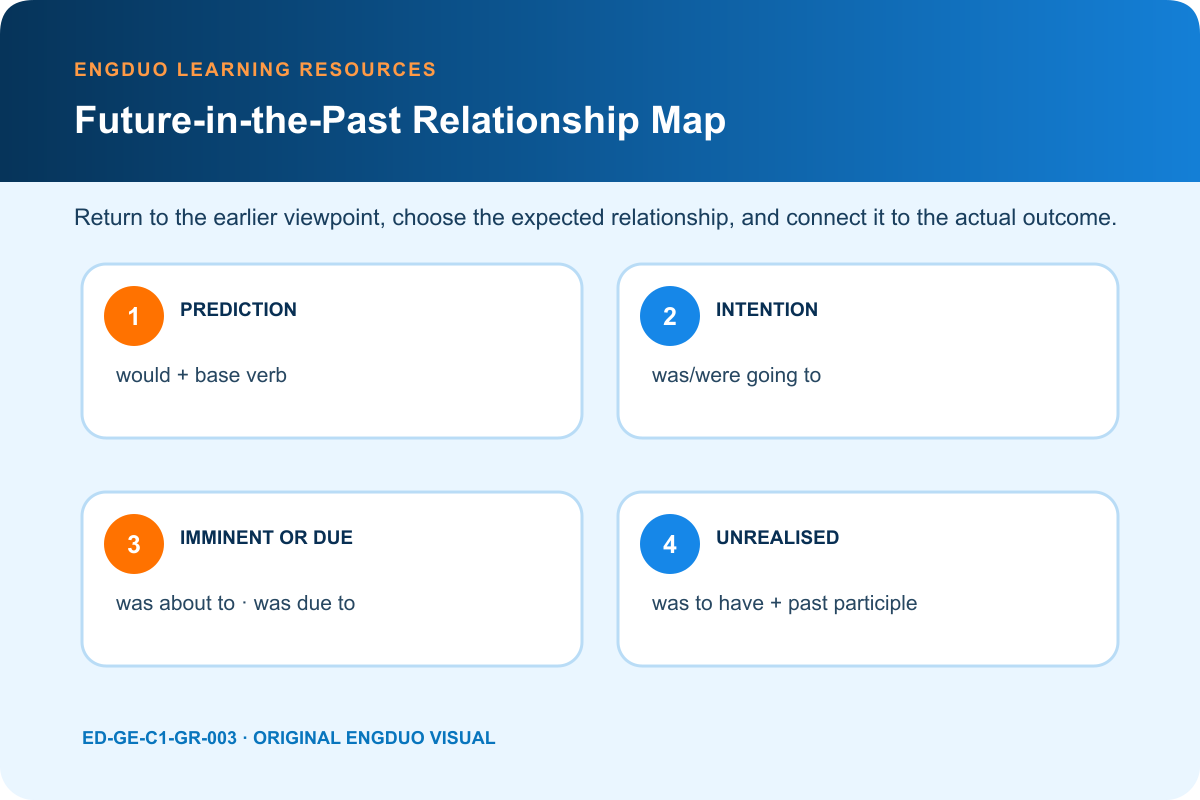 ENGDUO LEARNING RESOURCES

Future-in-the-Past Relationship Map

Return to the earlier viewpoint, choose the expected relationship, and connect it to the actual outcome.

1 PREDICTION

would + base verb

2 INTENTION

was/were going to

3 IMMINENT OR DUE

was about to · was due to

4 UNREALISED

was to have + past participle

ED-GE-C1-GR-003 · ORIGINAL ENGDUO VISUAL